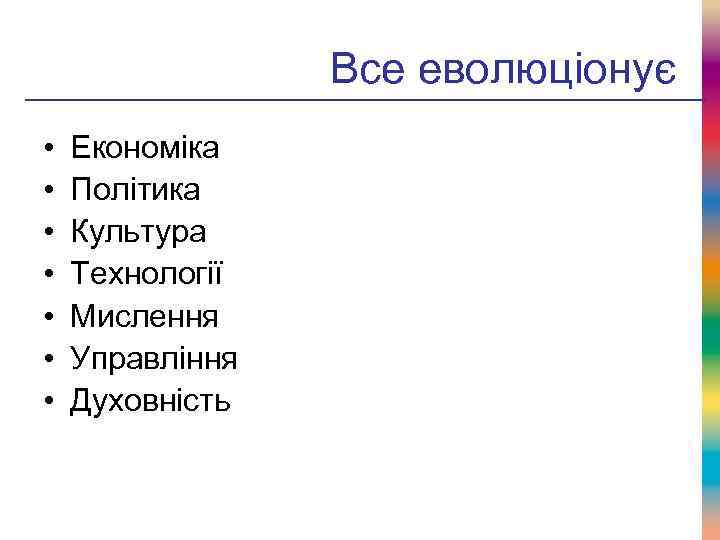 Все еволюціонує

• Економіка
• Політика
• Культура
• Технології
• Мислення
• Управління
• Духовність